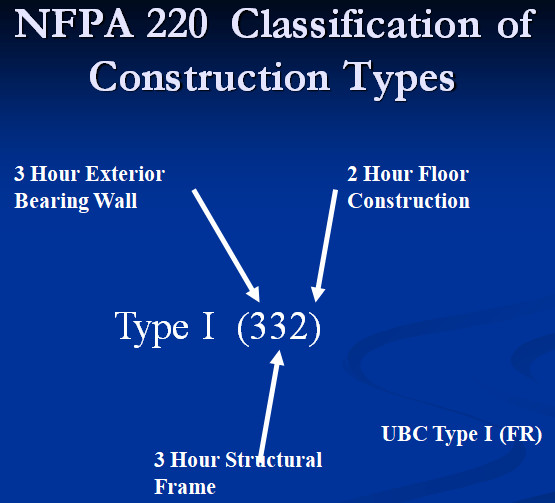 NFPA 220 Classification of Construction Types

3 Hour Exterior Bearing Wall

2 Hour Floor Construction

Type I (332)

UBC Type I (FR)

3 Hour Structural Frame